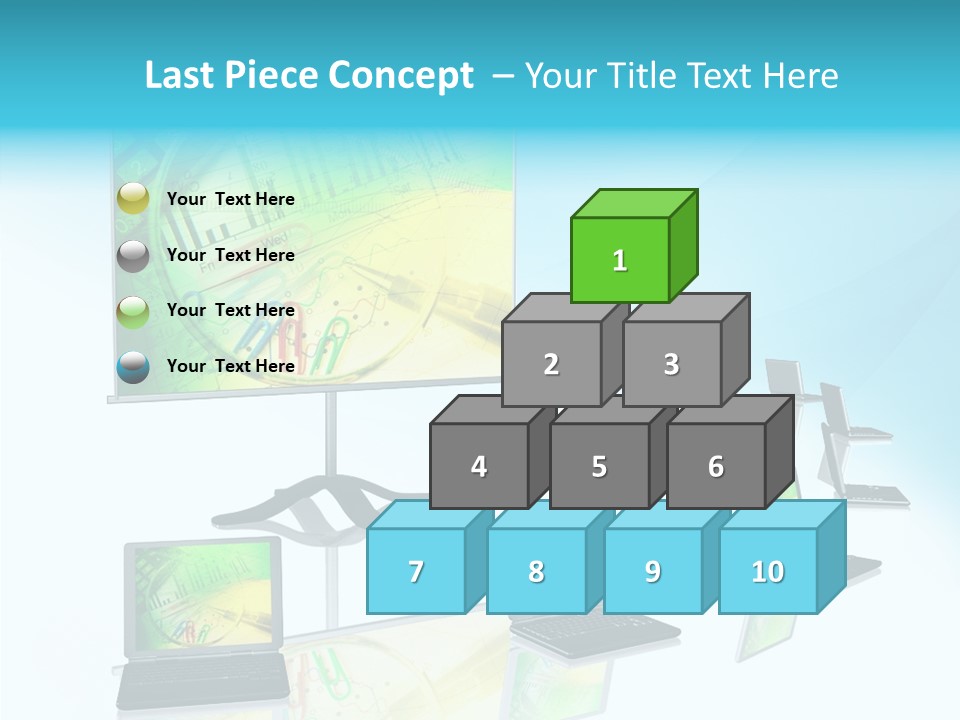 Last Piece Concept – Your Title Text Here

Your Text Here

Your Text Here

Your Text Here

Your Text Here

1

2

3

4

5

6

7

8

9

10